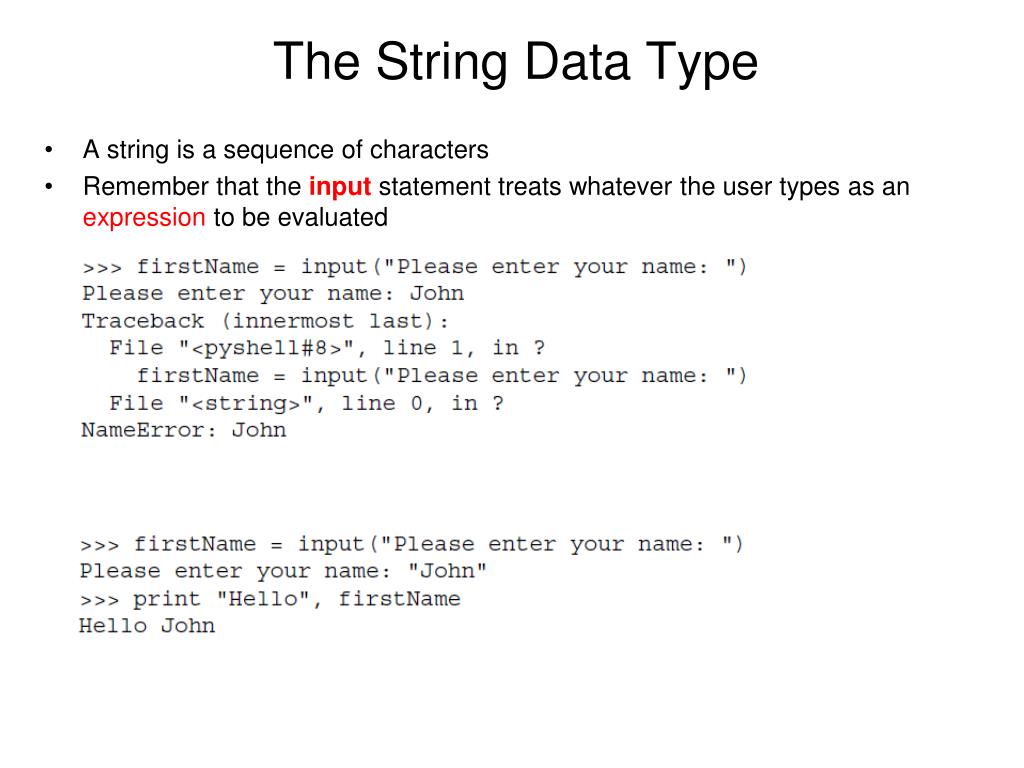 The String Data Type

• A string is a sequence of characters
• Remember that the input statement treats whatever the user types as an expression to be evaluated

>>> firstName = input("Please enter your name: ")
Please enter your name: John
Traceback (innermost last):
  File "<pyshell#8>", line 1, in ?
    firstName = input("Please enter your name: ")
  File "<string>", line 0, in ?
NameError: John

>>> firstName = input("Please enter your name: ")
Please enter your name: "John"
>>> print "Hello", firstName
Hello John